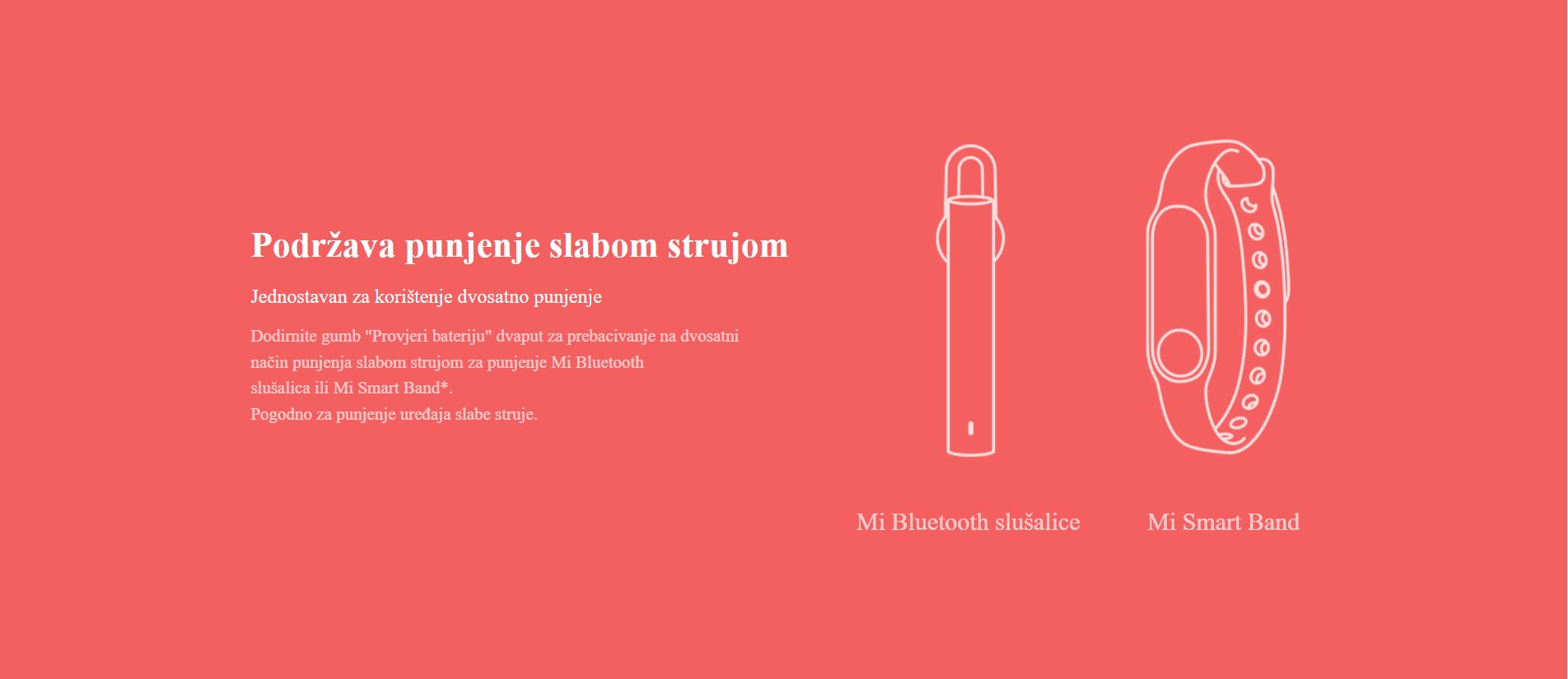 Podržava punjenje slabom strujom

Jednostavan za korištenje dvosatno punjenje

Dodirnite gumb "Provjeri bateriju" dvaput za prebacivanje na dvosatni način punjenja slabom strujom za punjenje Mi Bluetooth slušalica ili Mi Smart Band*.
Pogodno za punjenje uređaja slabe struje.

Mi Bluetooth slušalice

Mi Smart Band